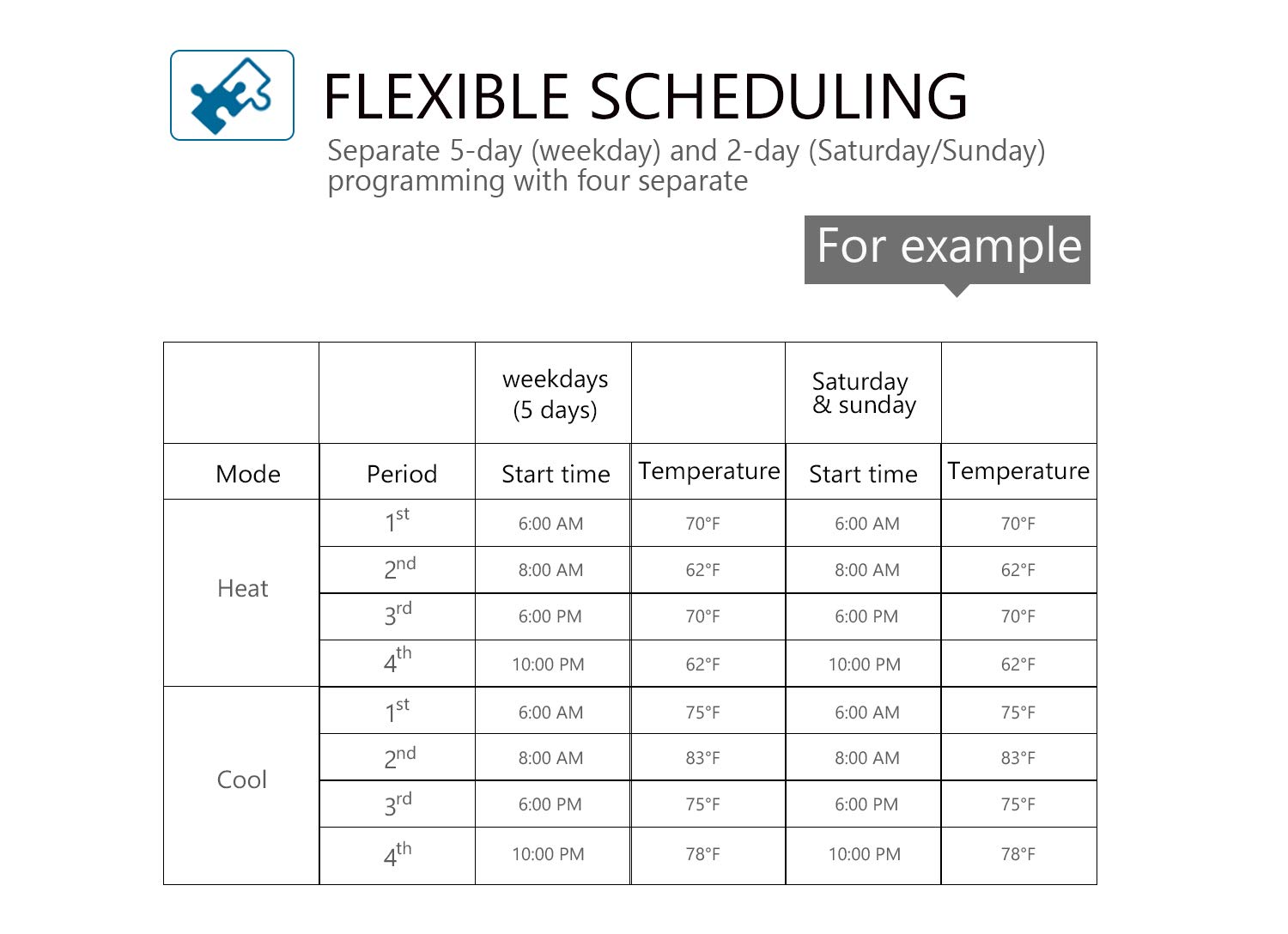 FLEXIBLE SCHEDULING

Separate 5-day (weekday) and 2-day (Saturday/Sunday) programming with four separate

For example

| | | weekdays (5 days) | | Saturday & sunday | |
|---|---|---|---|---|---|
| Mode | Period | Start time | Temperature | Start time | Temperature |
| Heat | $1^{st}$ | 6:00 AM | 70°F | 6:00 AM | 70°F |
| | $2^{nd}$ | 8:00 AM | 62°F | 8:00 AM | 62°F |
| | $3^{rd}$ | 6:00 PM | 70°F | 6:00 PM | 70°F |
| | $4^{th}$ | 10:00 PM | 62°F | 10:00 PM | 62°F |
| Cool | $1^{st}$ | 6:00 AM | 75°F | 6:00 AM | 75°F |
| | $2^{nd}$ | 8:00 AM | 83°F | 8:00 AM | 83°F |
| | $3^{rd}$ | 6:00 PM | 75°F | 6:00 PM | 75°F |
| | $4^{th}$ | 10:00 PM | 78°F | 10:00 PM | 78°F |